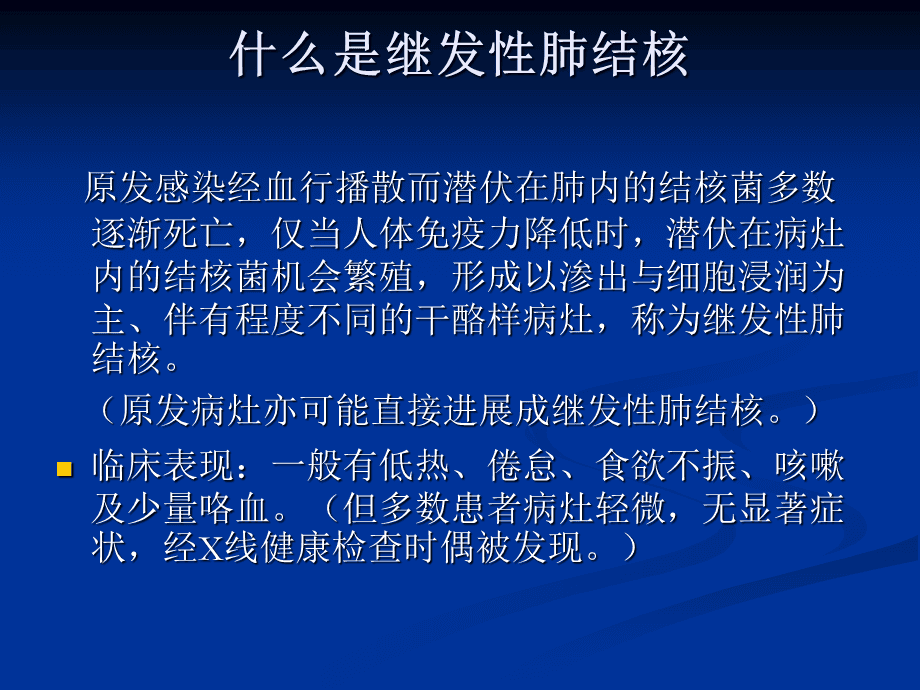 什么是继发性肺结核

原发感染经血行播散而潜伏在肺内的结核菌多数逐渐死亡，仅当人体免疫力降低时，潜伏在病灶内的结核菌机会繁殖，形成以渗出与细胞浸润为主、伴有程度不同的干酪样病灶，称为继发性肺结核。

（原发病灶亦可能直接进展成继发性肺结核。）

临床表现：一般有低热、倦怠、食欲不振、咳嗽及少量咯血。（但多数患者病灶轻微，无显著症状，经X线健康检查时偶被发现。）